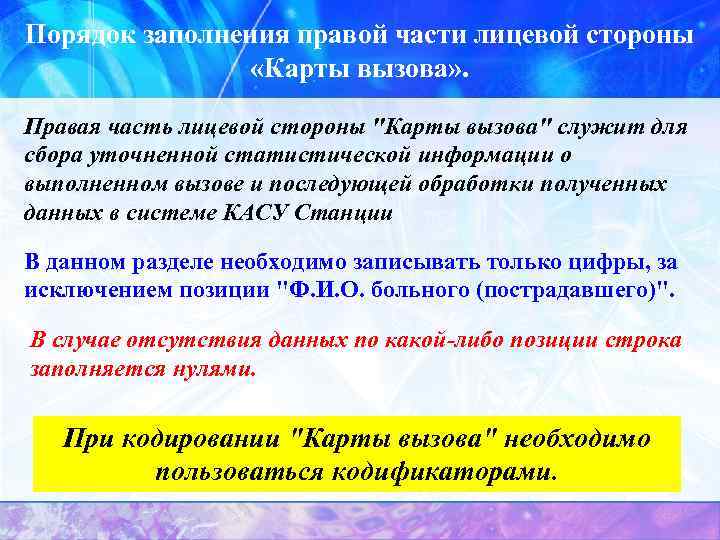 Порядок заполнения правой части лицевой стороны «Карты вызова».

Правая часть лицевой стороны "Карты вызова" служит для сбора уточненной статистической информации о выполненном вызове и последующей обработки полученных данных в системе КАСУ Станции

В данном разделе необходимо записывать только цифры, за исключением позиции "Ф.И.О. больного (пострадавшего)".

В случае отсутствия данных по какой-либо позиции строка заполняется нулями.

При кодировании "Карты вызова" необходимо пользоваться кодификаторами.